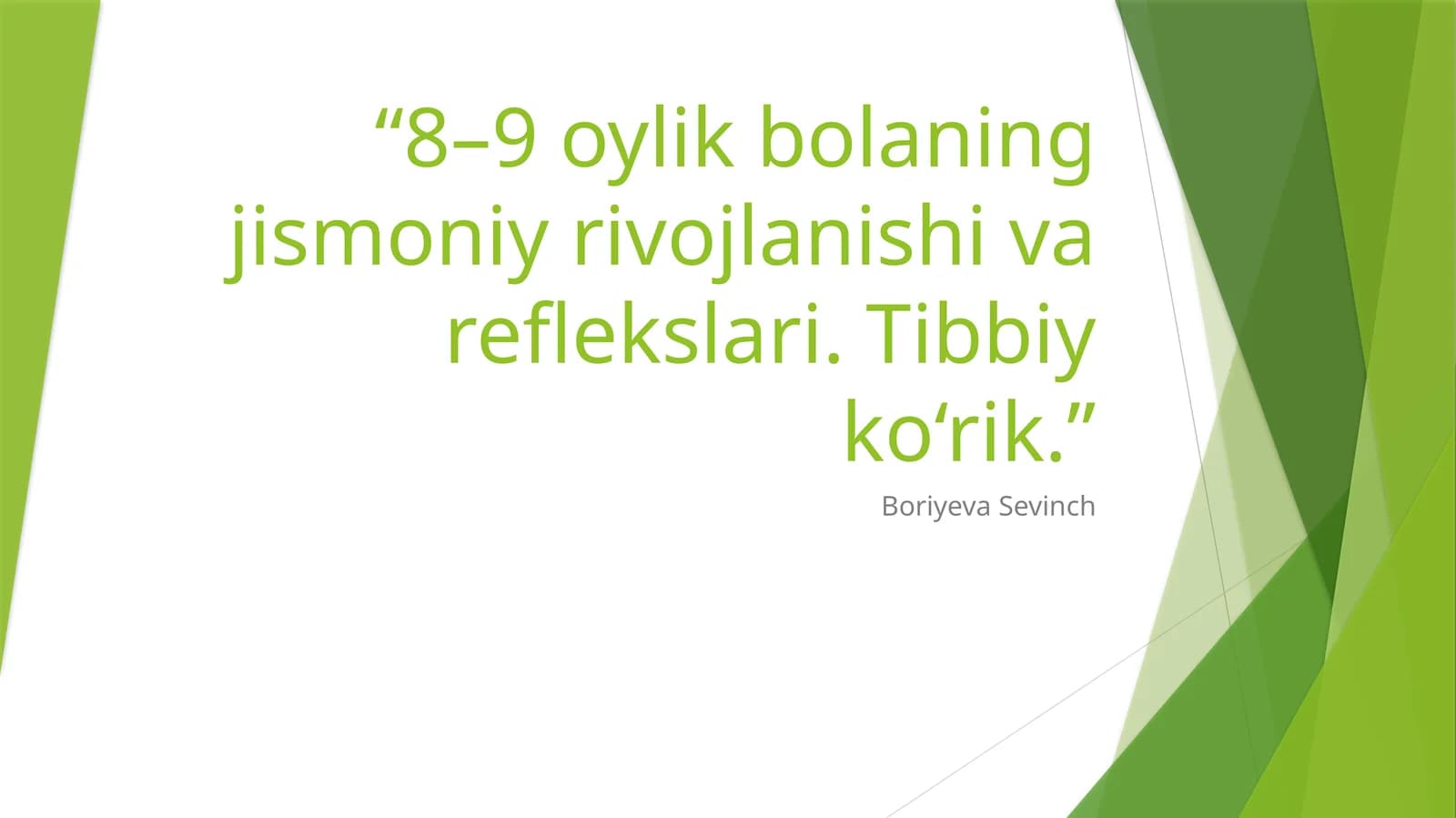 "8–9 oylik bolaning jismoniy rivojlanishi va reflekslari. Tibbiy ko'rik."

Boriyeva Sevinch